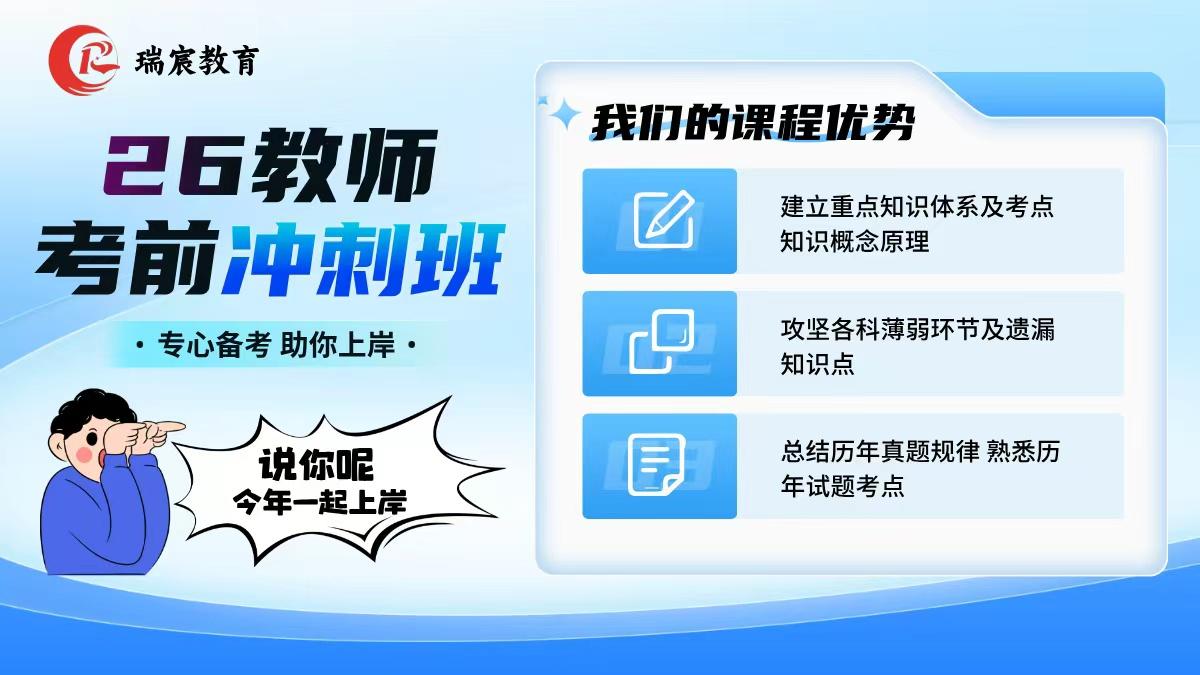 瑞宸教育

26教师
考前冲刺班

· 专心备考 助你上岸 ·

说你呢
今年一起上岸

我们的课程优势

01
建立重点知识体系及考点知识概念原理

02
攻坚各科薄弱环节及遗漏知识点

03
总结历年真题规律 熟悉历年试题考点